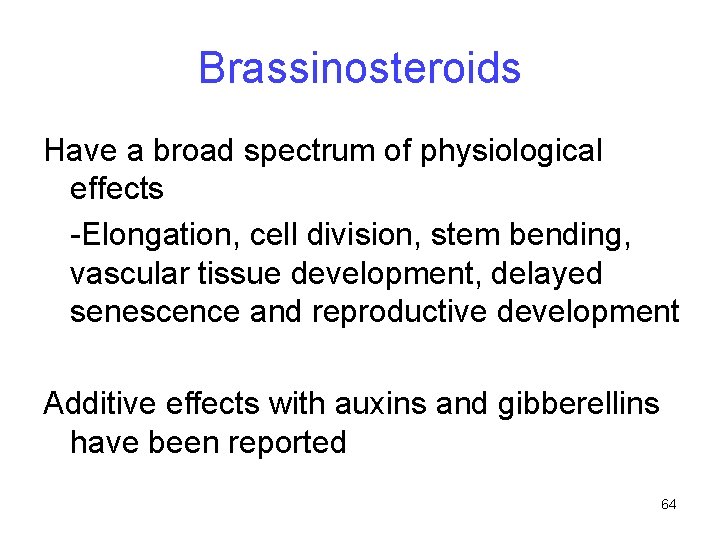 Brassinosteroids

Have a broad spectrum of physiological effects

-Elongation, cell division, stem bending, vascular tissue development, delayed senescence and reproductive development

Additive effects with auxins and gibberellins have been reported

64